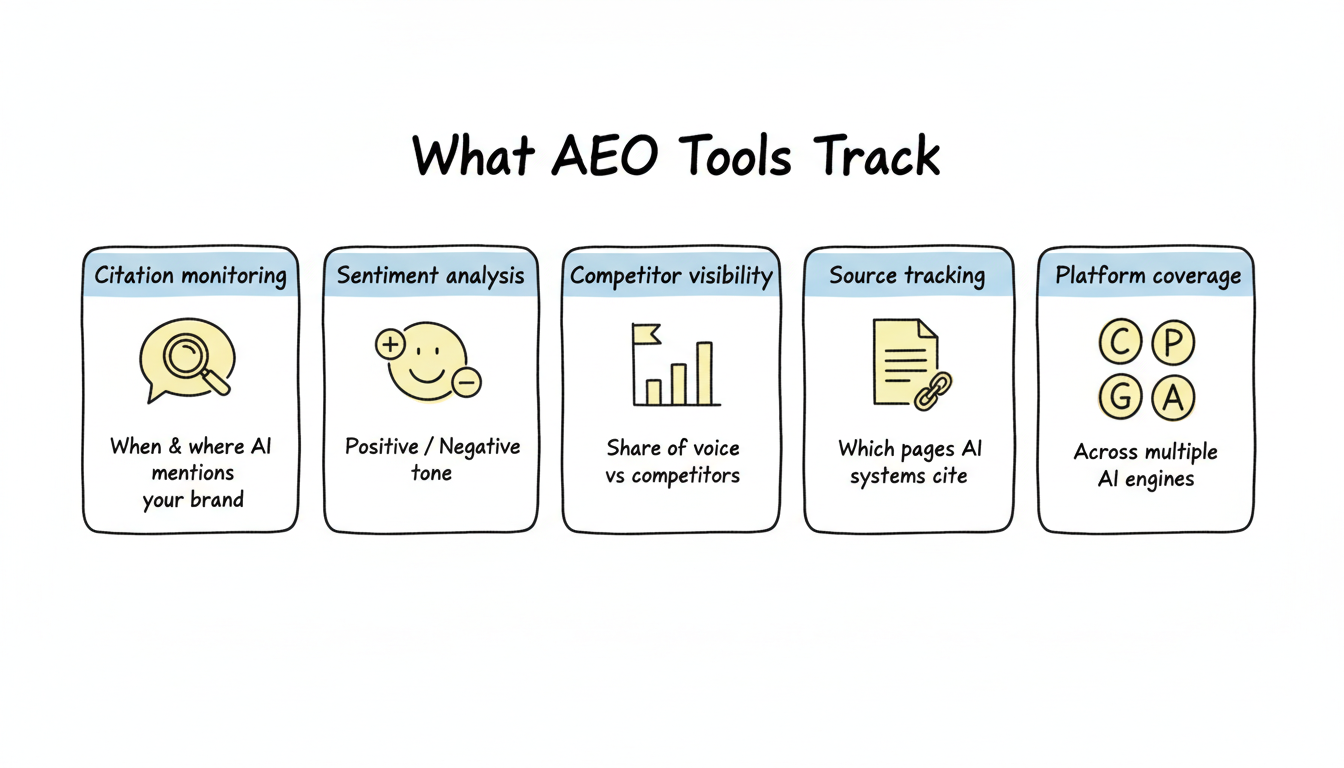 What AEO Tools Track

Citation monitoring

When & where AI mentions your brand

Sentiment analysis

+

−

Positive / Negative tone

Competitor visibility

Share of voice vs competitors

Source tracking

Which pages AI systems cite

Platform coverage

C P G A

Across multiple AI engines